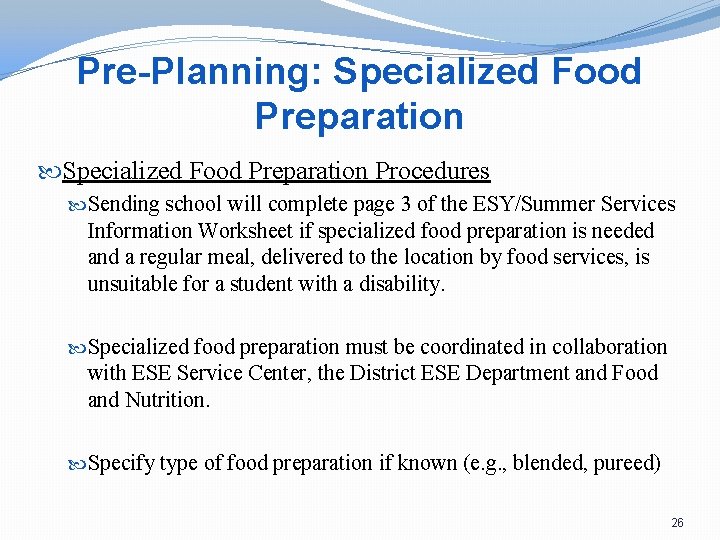 Pre-Planning: Specialized Food Preparation

Specialized Food Preparation Procedures

Sending school will complete page 3 of the ESY/Summer Services Information Worksheet if specialized food preparation is needed and a regular meal, delivered to the location by food services, is unsuitable for a student with a disability.

Specialized food preparation must be coordinated in collaboration with ESE Service Center, the District ESE Department and Food and Nutrition.

Specify type of food preparation if known (e.g., blended, pureed)

26